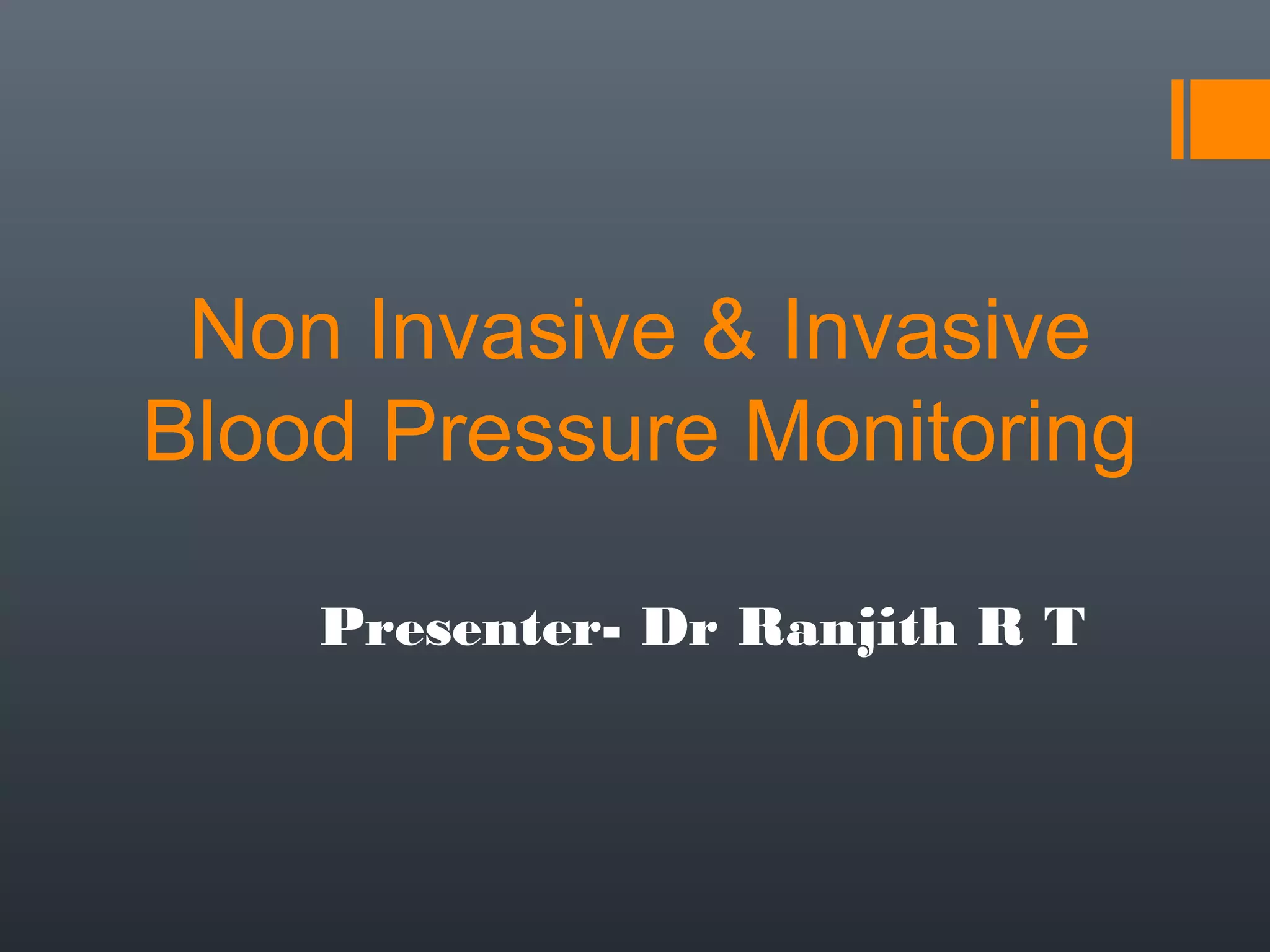 Non Invasive & Invasive Blood Pressure Monitoring

Presenter- Dr Ranjith R T